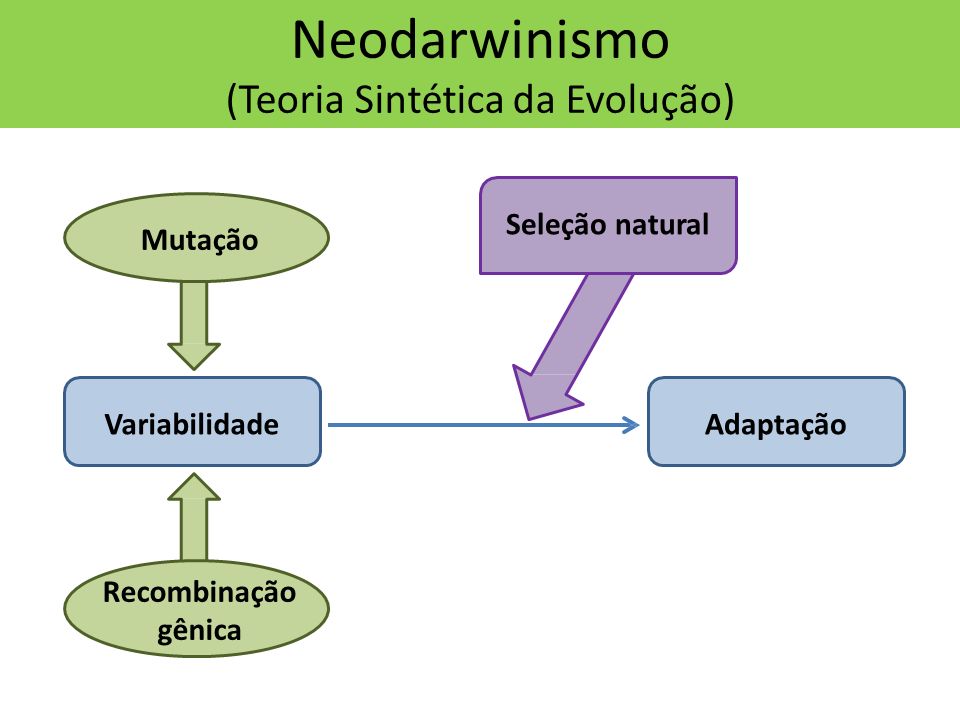 Neodarwinismo
(Teoria Sintética da Evolução)

Mutação

Seleção natural

Variabilidade

Adaptação

Recombinação gênica